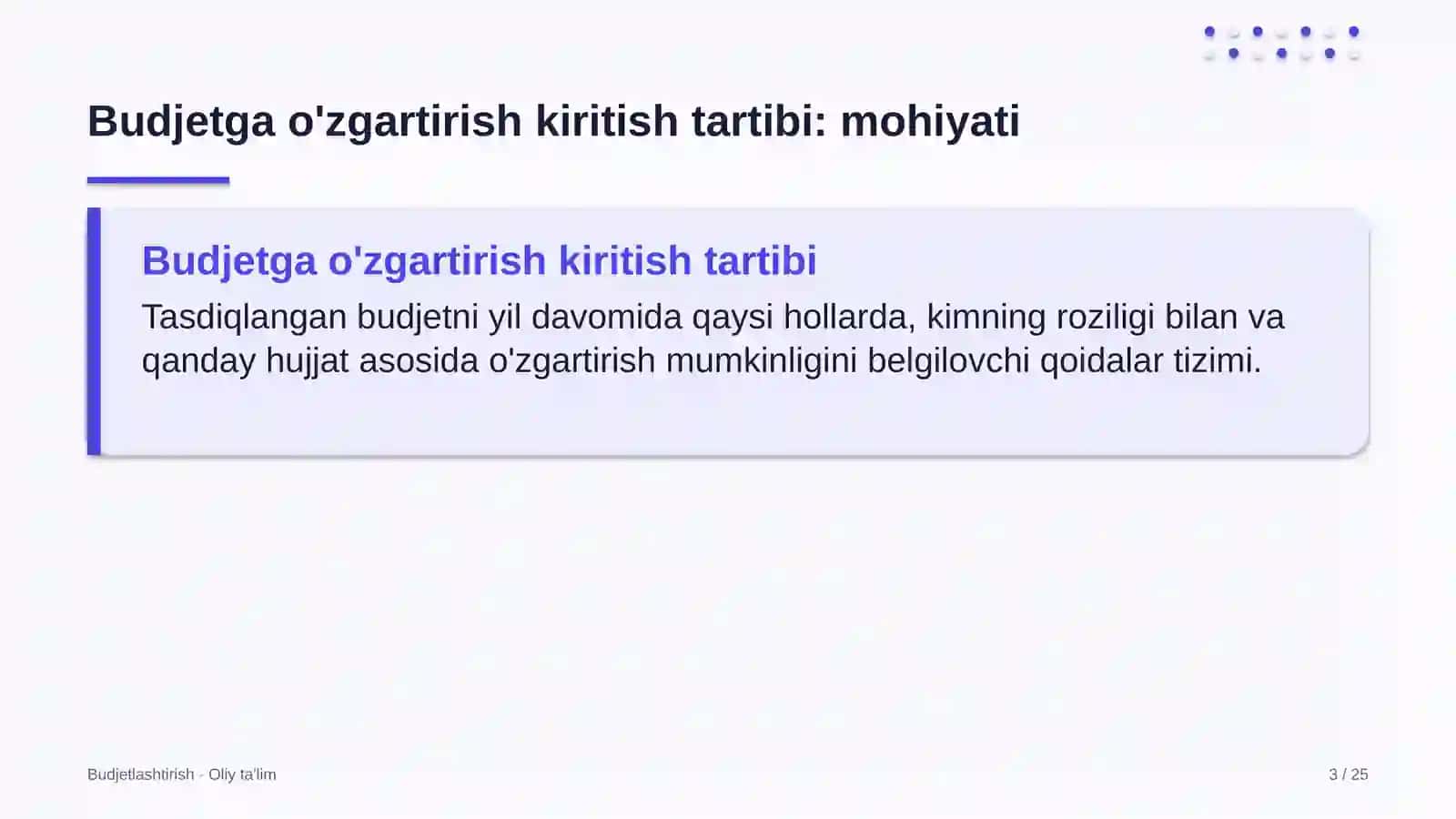 Budjetga o'zgartirish kiritish tartibi: mohiyati

Budjetga o'zgartirish kiritish tartibi

Tasdiqlangan budjetni yil davomida qaysi hollarda, kimning roziligi bilan va qanday hujjat asosida o'zgartirish mumkinligini belgilovchi qoidalar tizimi.

Budjetlashtirish - Oliy ta'lim

3 / 25